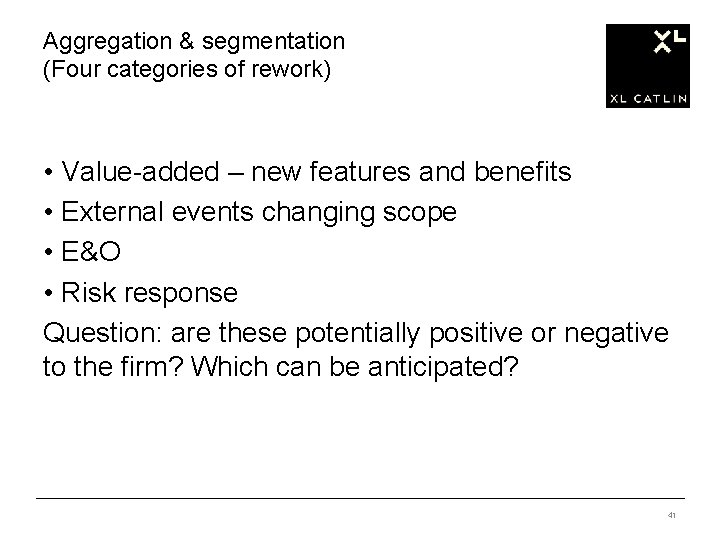 Aggregation & segmentation
(Four categories of rework)

XL

XL CATLIN

• Value-added – new features and benefits
• External events changing scope
• E&O
• Risk response

Question: are these potentially positive or negative to the firm? Which can be anticipated?

41